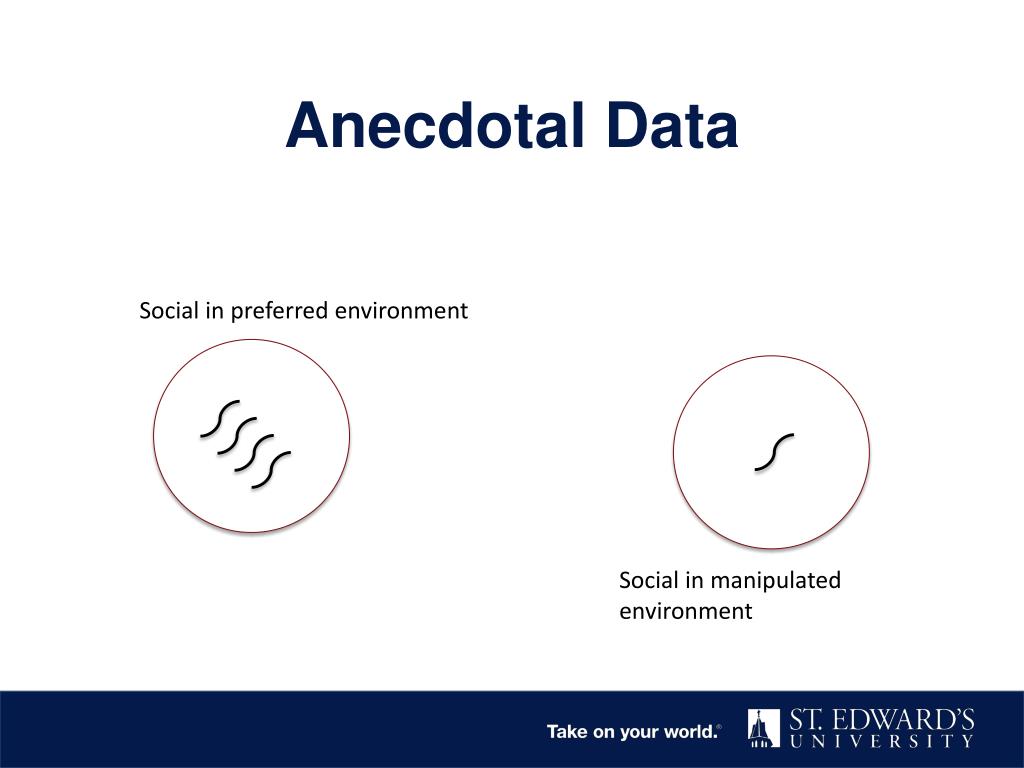 Anecdotal Data

Social in preferred environment

Social in manipulated environment

Take on your world.®

ST. EDWARD'S UNIVERSITY